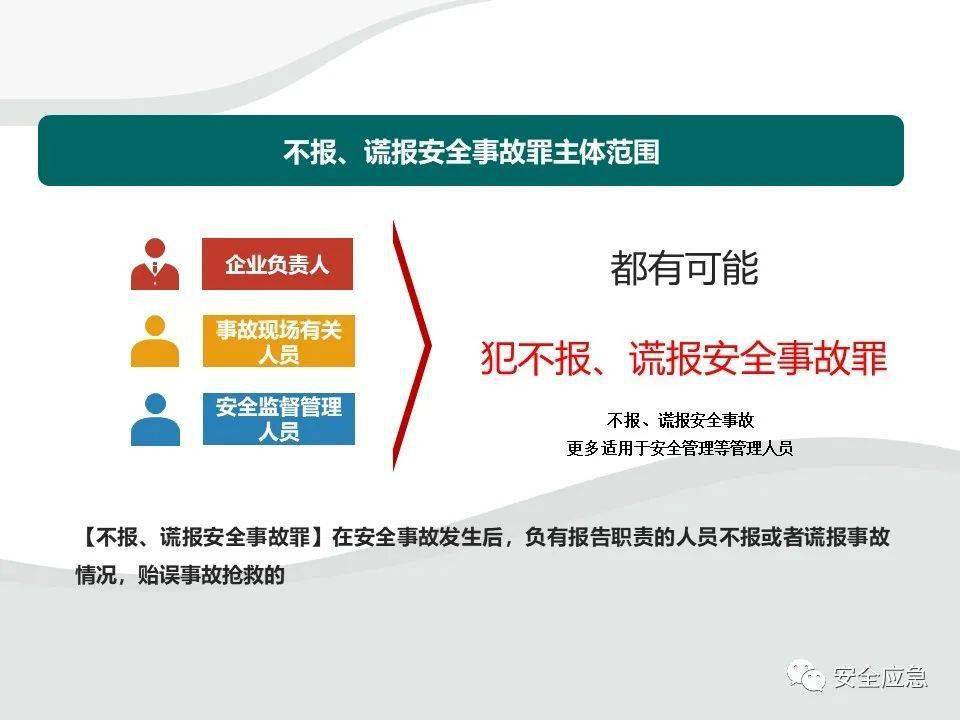 不报、谎报安全事故罪主体范围

企业负责人

事故现场有关人员

安全监督管理人员

都有可能

犯不报、谎报安全事故罪

不报、谎报安全事故
更多适用于安全管理等管理人员

【不报、谎报安全事故罪】在安全事故发生后，负有报告职责的人员不报或者谎报事故情况，贻误事故抢救的

安全应急